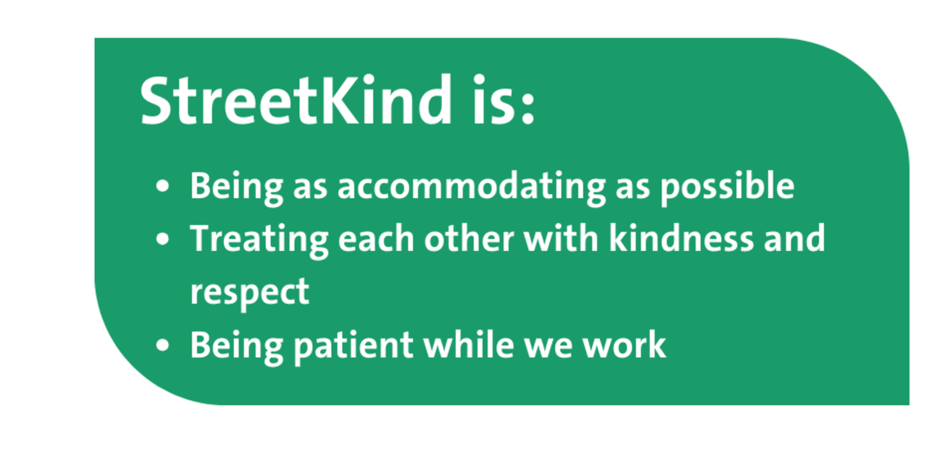 StreetKind is:

• Being as accommodating as possible
• Treating each other with kindness and respect
• Being patient while we work